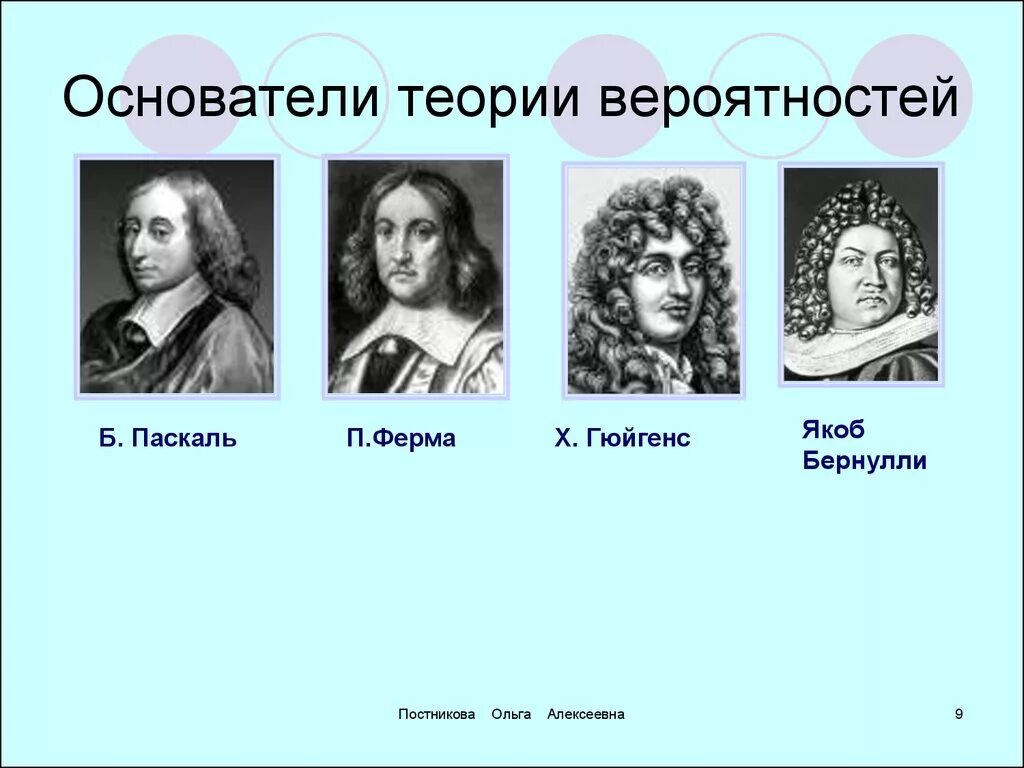 Основатели теории вероятностей

Б. Паскаль

П.Ферма

Х. Гюйгенс

Якоб Бернулли

Постникова Ольга Алексеевна

9